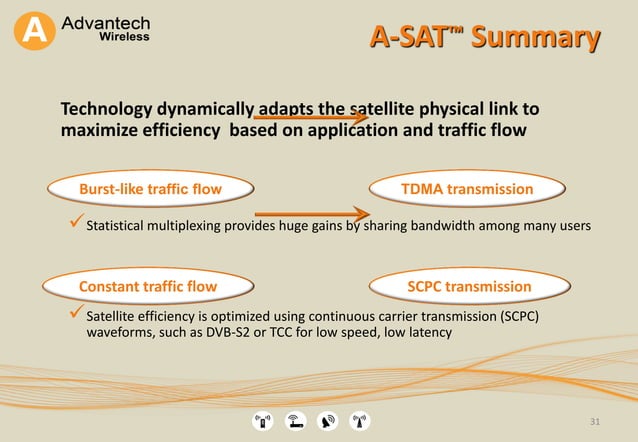 A Advantech Wireless

A-SAT™ Summary

Technology dynamically adapts the satellite physical link to maximize efficiency based on application and traffic flow

Burst-like traffic flow

TDMA transmission

✓ Statistical multiplexing provides huge gains by sharing bandwidth among many users

Constant traffic flow

SCPC transmission

✓ Satellite efficiency is optimized using continuous carrier transmission (SCPC) waveforms, such as DVB-S2 or TCC for low speed, low latency

31